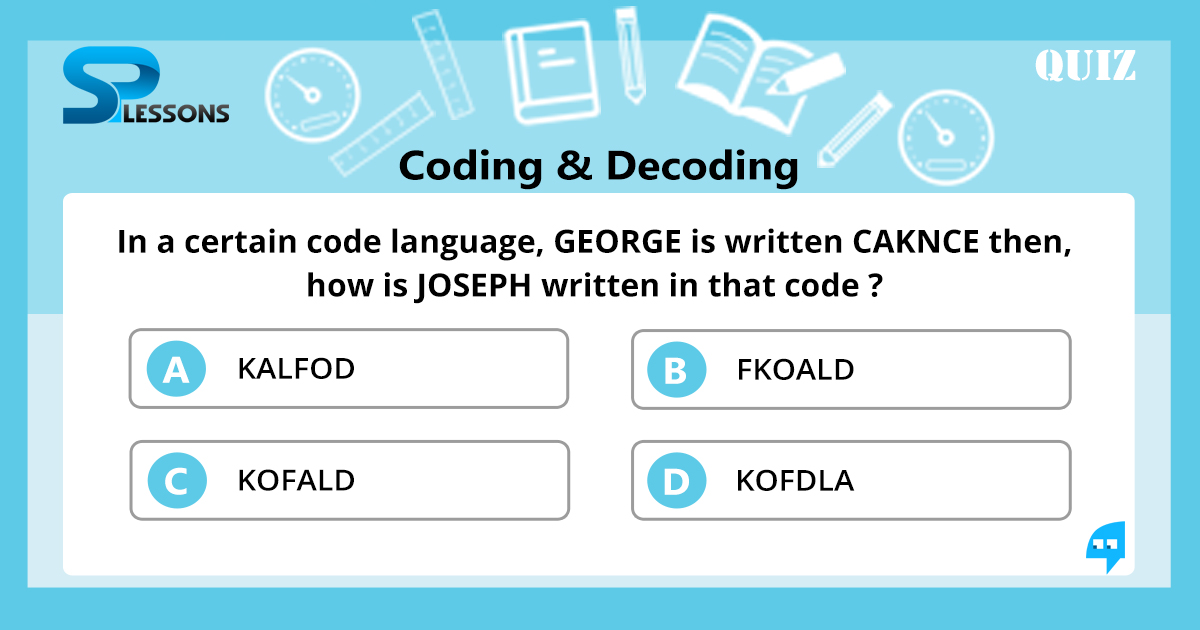 SP LESSONS

QUIZ

Coding & Decoding

In a certain code language, GEORGE is written CAKNCE then, how is JOSEPH written in that code ?

A KALFOD

B FKOALD

C KOFALD

D KOFDLA